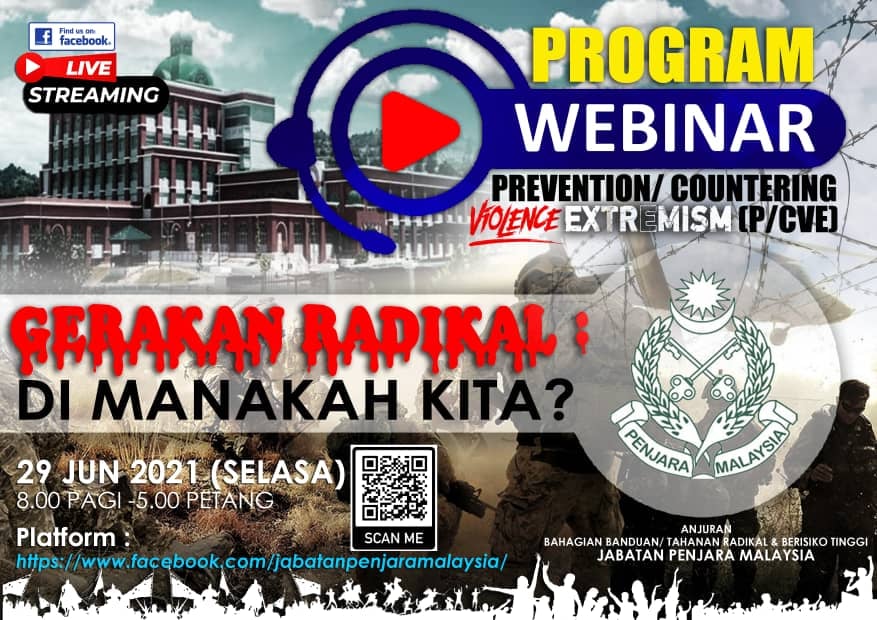 Find us on: facebook.

LIVE STREAMING

PROGRAM WEBINAR

PREVENTION/ COUNTERING VIOLENCE EXTREMISM (P/CVE)

GERAKAN RADIKAL : DI MANAKAH KITA?

PENJARA MALAYSIA

29 JUN 2021 (SELASA)
8.00 PAGI -5.00 PETANG

SCAN ME

Platform :
https://www.facebook.com/jabatanpenjaramalaysia/

ANJURAN
BAHAGIAN BANDUAN/ TAHANAN RADIKAL & BERISIKO TINGGI
JABATAN PENJARA MALAYSIA